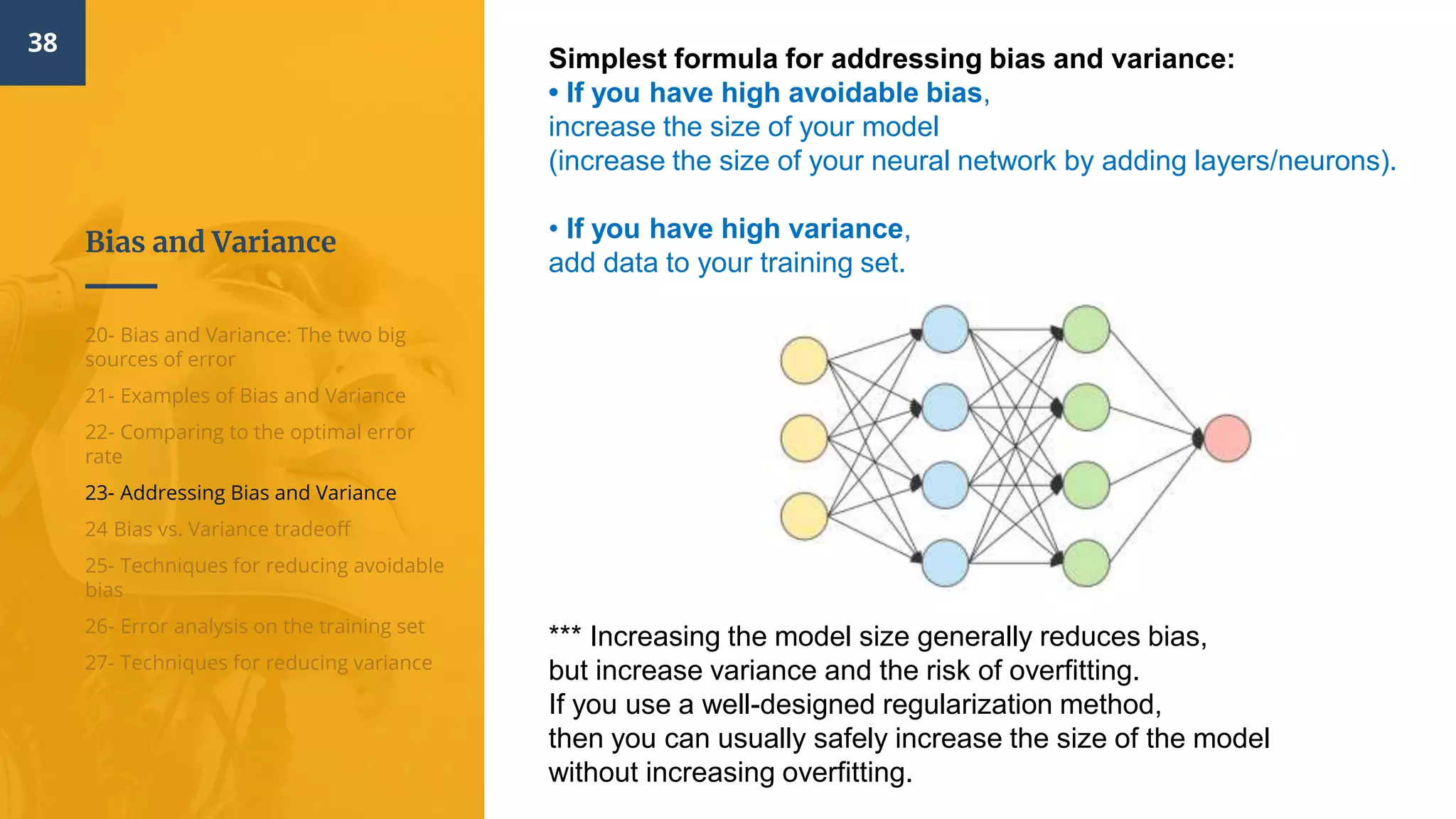 38

Bias and Variance

20- Bias and Variance: The two big sources of error
21- Examples of Bias and Variance
22- Comparing to the optimal error rate
23- Addressing Bias and Variance
24 Bias vs. Variance tradeoff
25- Techniques for reducing avoidable bias
26- Error analysis on the training set
27- Techniques for reducing variance

Simplest formula for addressing bias and variance:
• If you have high avoidable bias,
increase the size of your model
(increase the size of your neural network by adding layers/neurons).

• If you have high variance,
add data to your training set.

*** Increasing the model size generally reduces bias,
but increase variance and the risk of overfitting.
If you use a well-designed regularization method,
then you can usually safely increase the size of the model
without increasing overfitting.